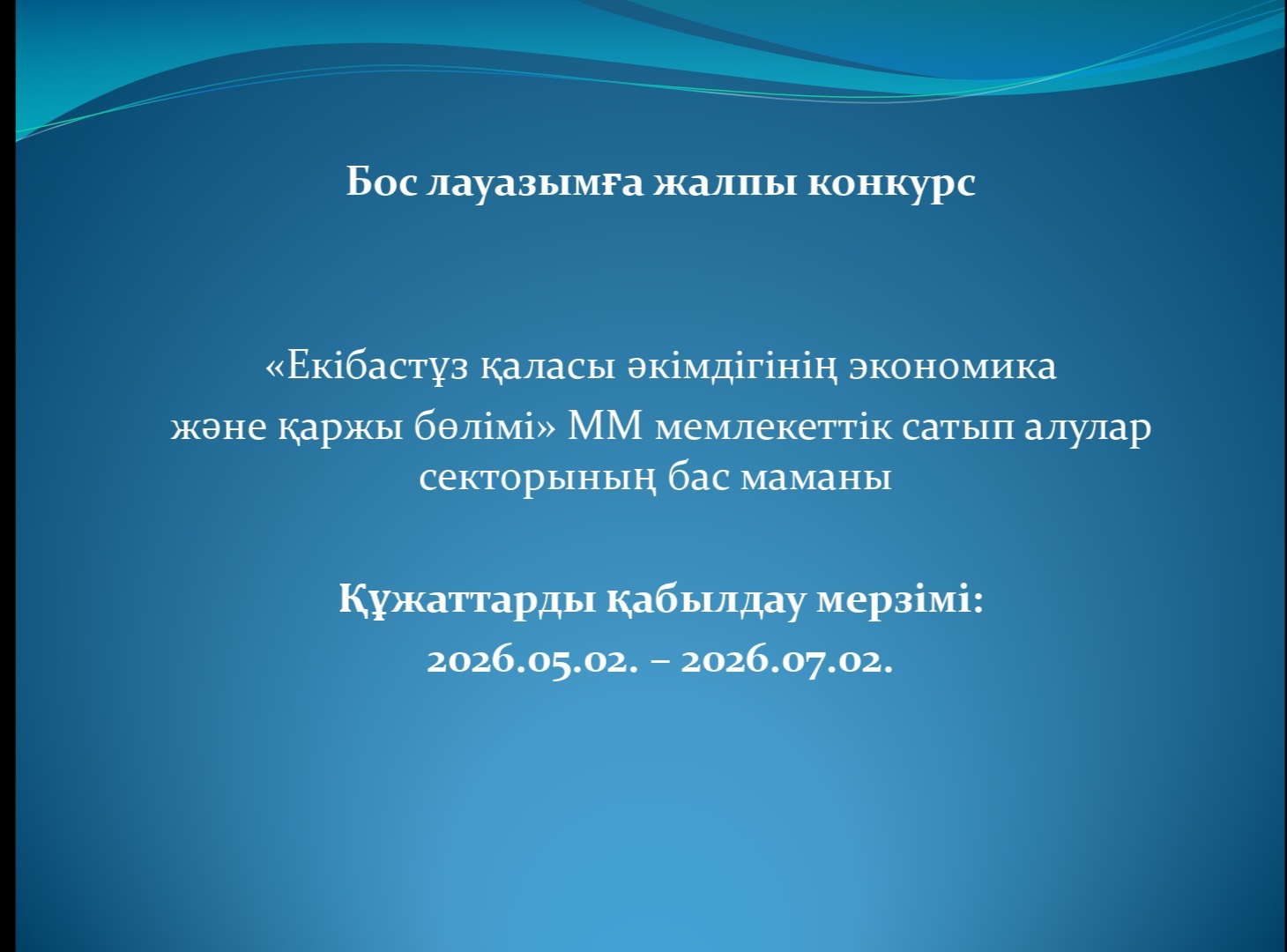 Бос лауазымға жалпы конкурс

«Екібастұз қаласы әкімдігінің экономика және қаржы бөлімі» ММ мемлекеттік сатып алулар секторының бас маманы

Құжаттарды қабылдау мерзімі:
2026.05.02. – 2026.07.02.